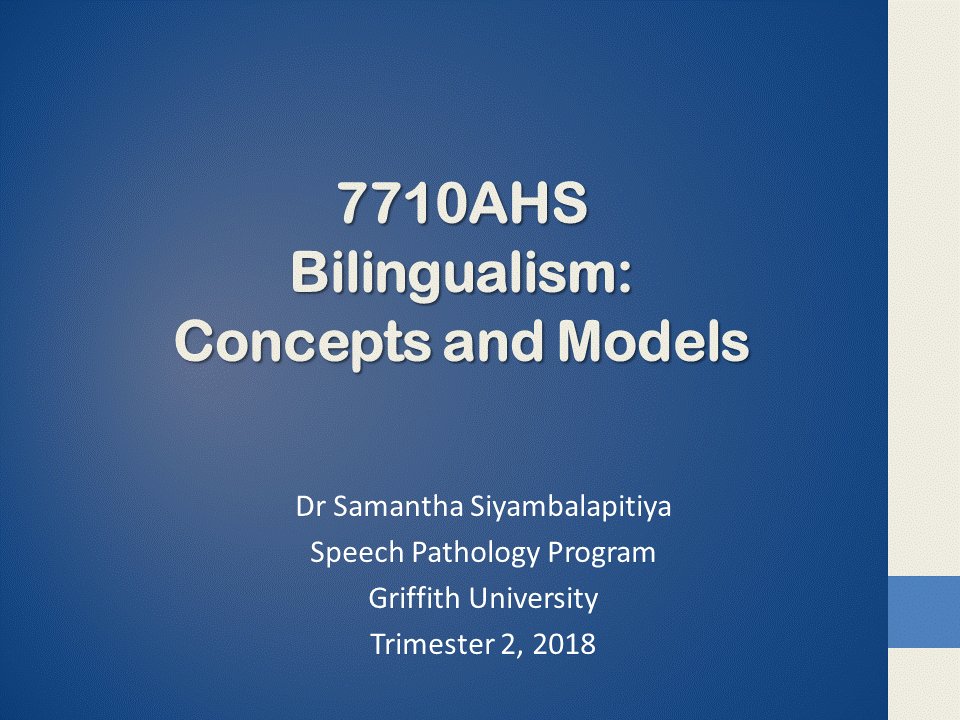 7710AHS
Bilingualism:
Concepts and Models

Dr Samantha Siyambalapitiya
Speech Pathology Program
Griffith University
Trimester 2, 2018